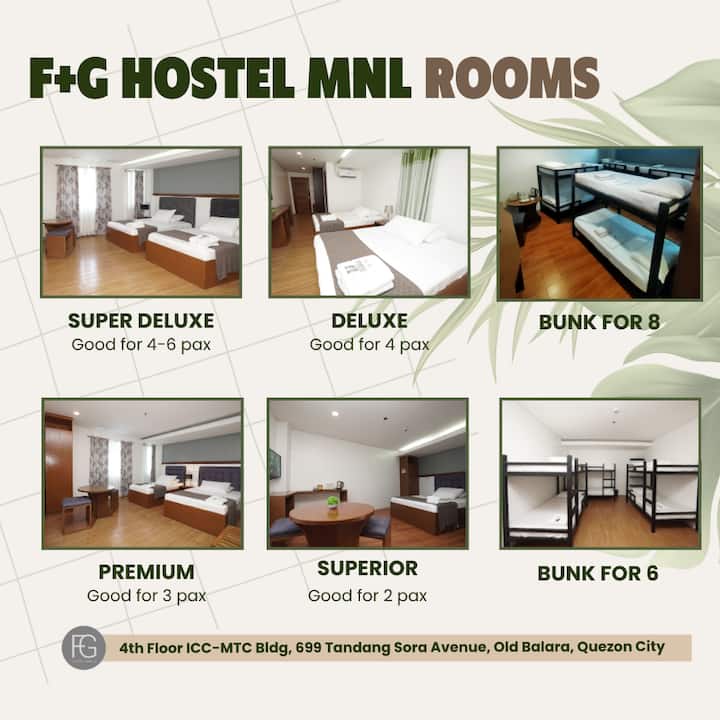 F+G HOSTEL MNL ROOMS

SUPER DELUXE
Good for 4-6 pax

DELUXE
Good for 4 pax

BUNK FOR 8

PREMIUM
Good for 3 pax

SUPERIOR
Good for 2 pax

BUNK FOR 6

FG

4th Floor ICC-MTC Bldg, 699 Tandang Sora Avenue, Old Balara, Quezon City